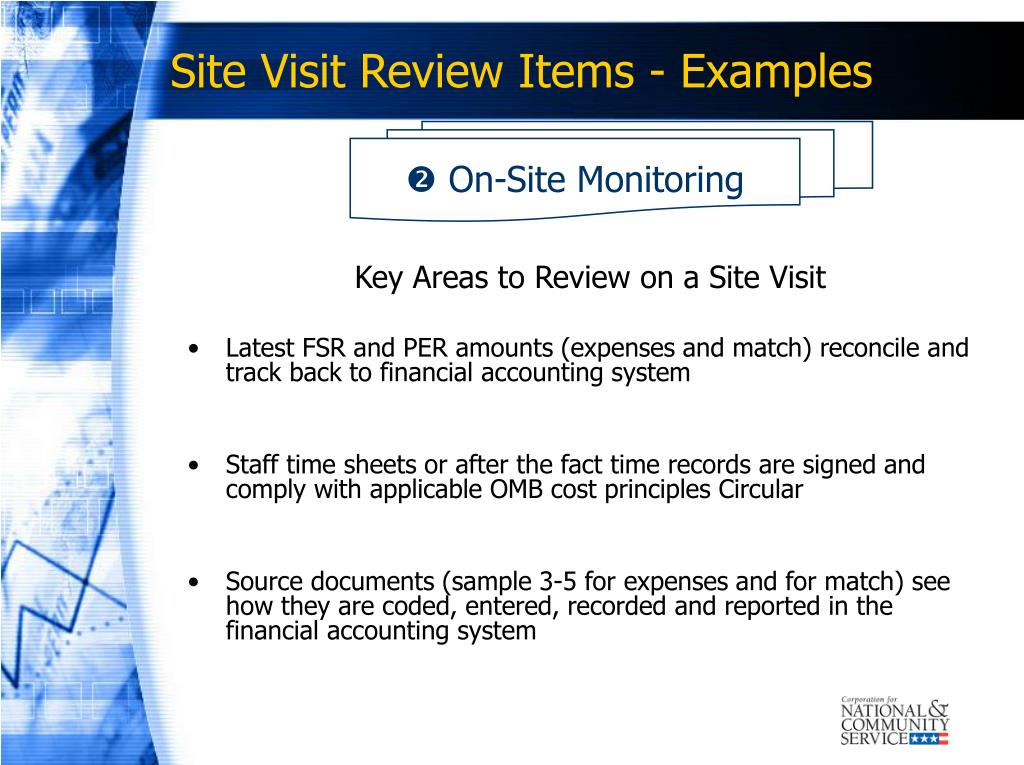 Site Visit Review Items - Examples

❷ On-Site Monitoring

Key Areas to Review on a Site Visit

• Latest FSR and PER amounts (expenses and match) reconcile and track back to financial accounting system

• Staff time sheets or after the fact time records are signed and comply with applicable OMB cost principles Circular

• Source documents (sample 3-5 for expenses and for match) see how they are coded, entered, recorded and reported in the financial accounting system

Corporation for
NATIONAL &
COMMUNITY
SERVICE